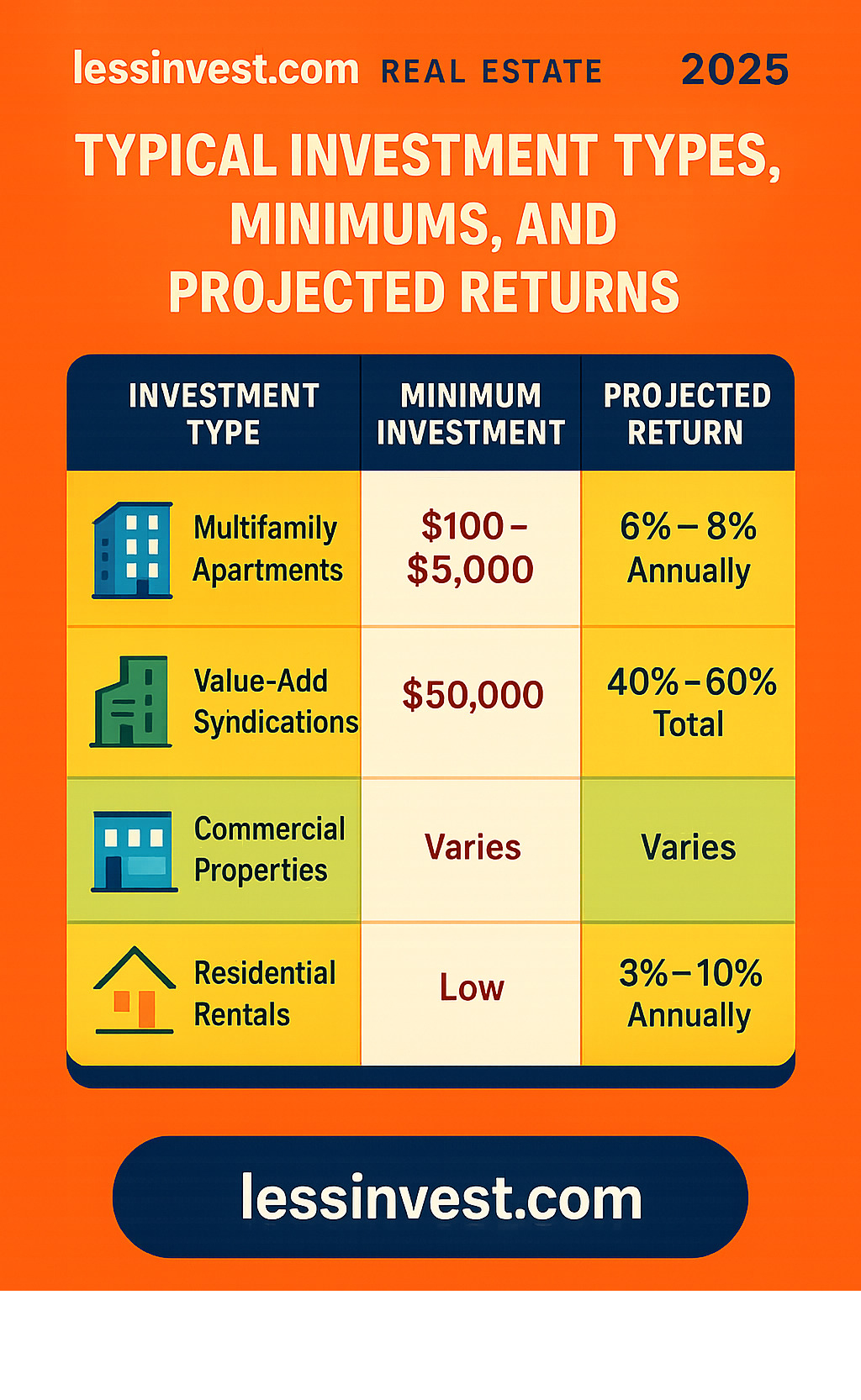 lessinvest.com REAL ESTATE 2025

TYPICAL INVESTMENT TYPES, MINIMUMS, AND PROJECTED RETURNS

| INVESTMENT TYPE | MINIMUM INVESTMENT | PROJECTED RETURN |
|---|---|---|
| Multifamily Apartments | \$100 – \$5,000 | 6% – 8% Annually |
| Value-Add Syndications | \$50,000 | 40% – 60% Total |
| Commercial Properties | Varies | Varies |
| Residential Rentals | Low | 3% – 10% Annually |

lessinvest.com